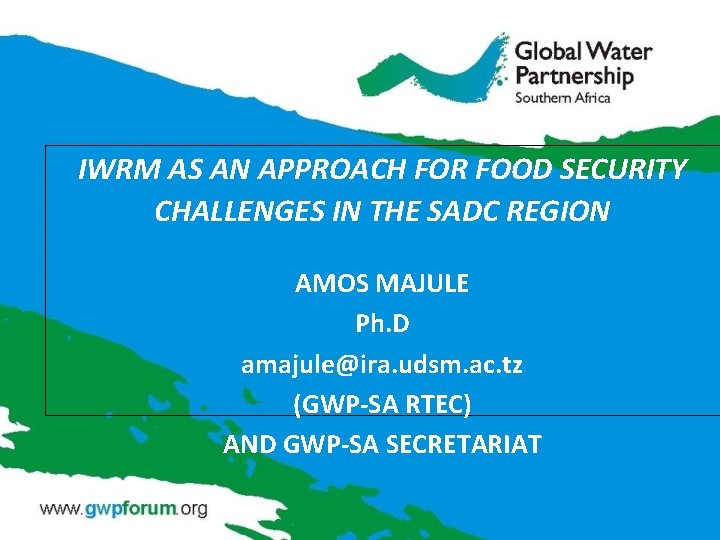 Global Water Partnership
Southern Africa

IWRM AS AN APPROACH FOR FOOD SECURITY CHALLENGES IN THE SADC REGION

AMOS MAJULE
Ph.D
amajule@ira.udsm.ac.tz
(GWP-SA RTEC)
AND GWP-SA SECRETARIAT

www.gwpforum.org